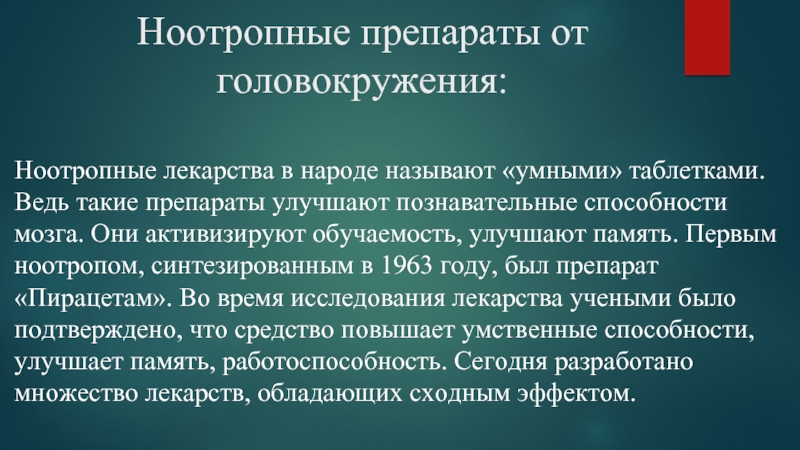 Ноотропные препараты от головокружения:

Ноотропные лекарства в народе называют «умными» таблетками. Ведь такие препараты улучшают познавательные способности мозга. Они активизируют обучаемость, улучшают память. Первым ноотропом, синтезированным в 1963 году, был препарат «Пирацетам». Во время исследования лекарства учеными было подтверждено, что средство повышает умственные способности, улучшает память, работоспособность. Сегодня разработано множество лекарств, обладающих сходным эффектом.